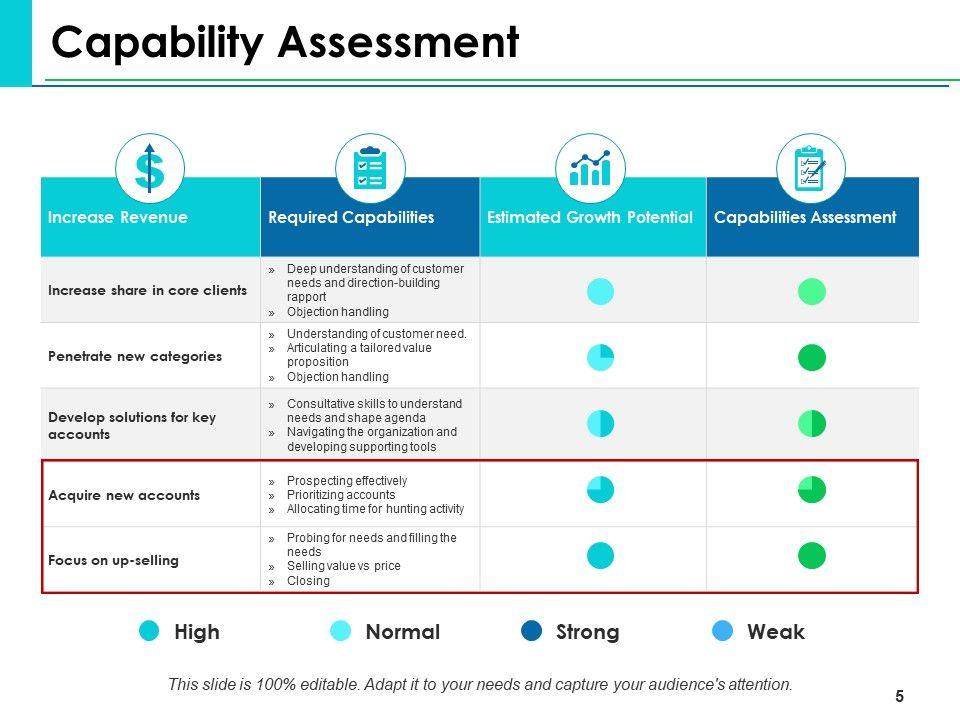 Capability Assessment

| Increase Revenue | Required Capabilities | Estimated Growth Potential | Capabilities Assessment |
|---|---|---|---|
| Increase share in core clients | » Deep understanding of customer needs and direction-building rapport » Objection handling | | |
| Penetrate new categories | » Understanding of customer need. » Articulating a tailored value proposition » Objection handling | | |
| Develop solutions for key accounts | » Consultative skills to understand needs and shape agenda » Navigating the organization and developing supporting tools | | |
| Acquire new accounts | » Prospecting effectively » Prioritizing accounts » Allocating time for hunting activity | | |
| Focus on up-selling | » Probing for needs and filling the needs » Selling value vs price » Closing | | |

High Normal Strong Weak

This slide is 100% editable. Adapt it to your needs and capture your audience's attention.

5